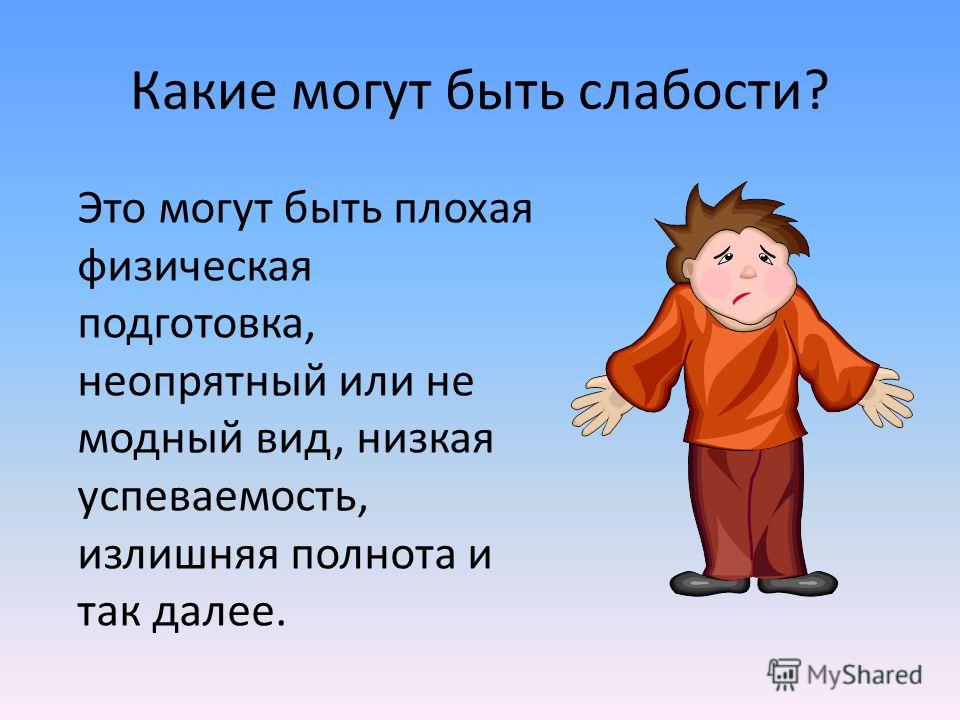 Какие могут быть слабости?

Это могут быть плохая физическая подготовка, неопрятный или не модный вид, низкая успеваемость, излишняя полнота и так далее.

MyShared